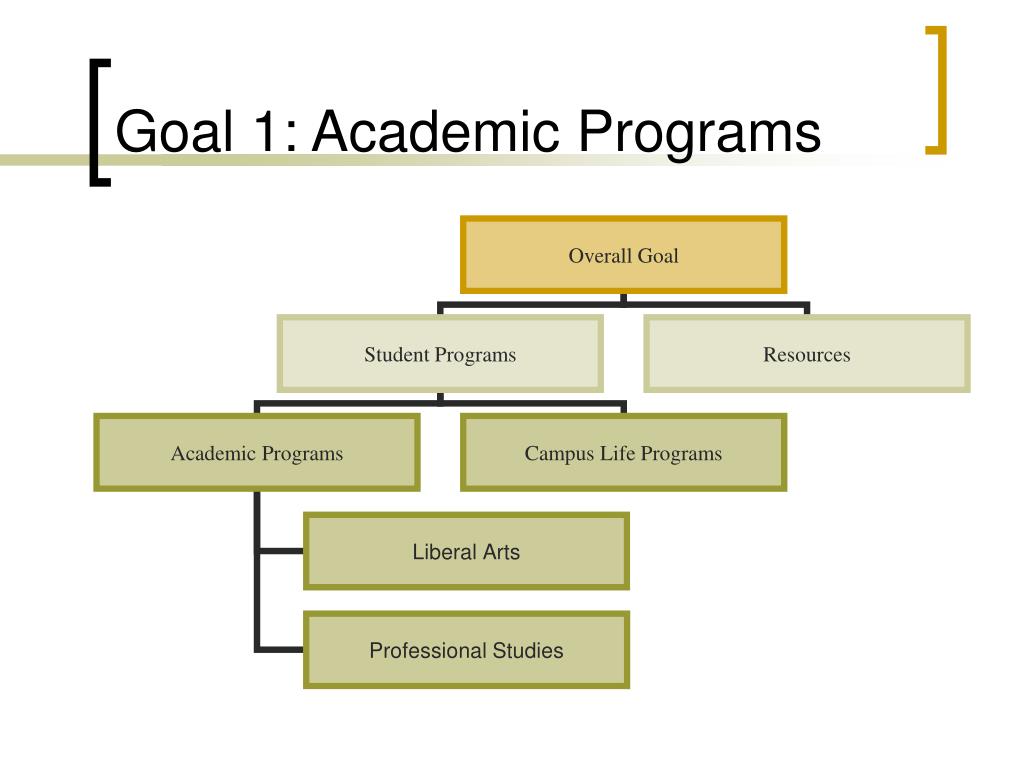 Goal 1: Academic Programs

Overall Goal

Student Programs

Resources

Academic Programs

Campus Life Programs

Liberal Arts

Professional Studies